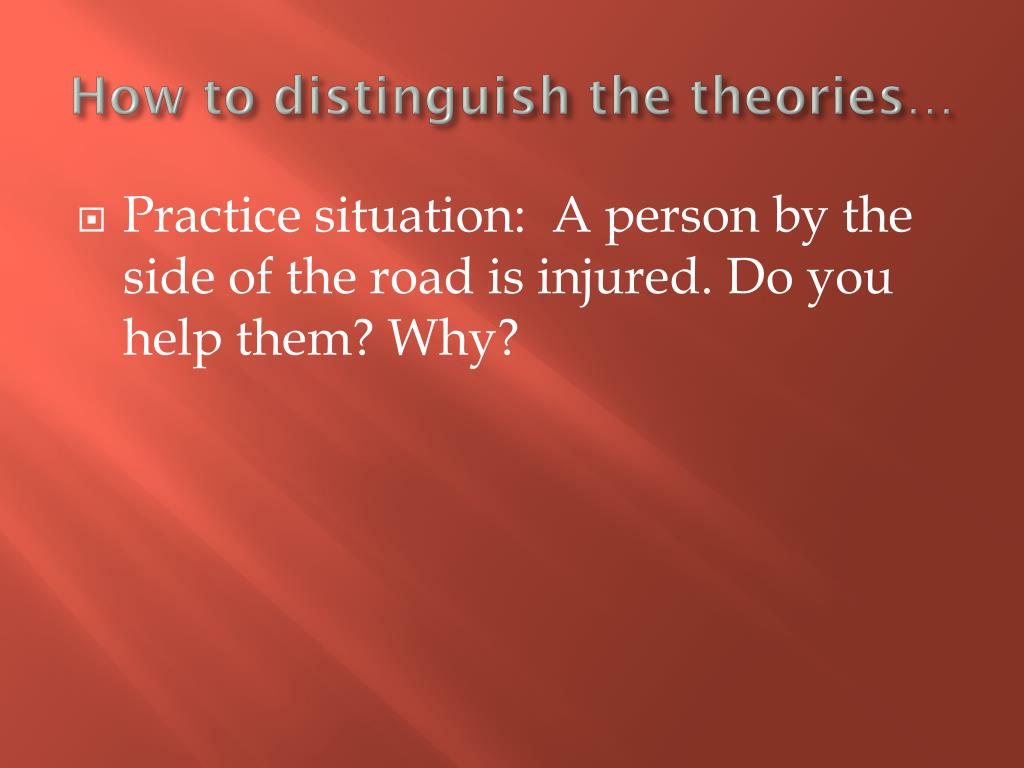 How to distinguish the theories…

Practice situation:  A person by the side of the road is injured. Do you help them? Why?